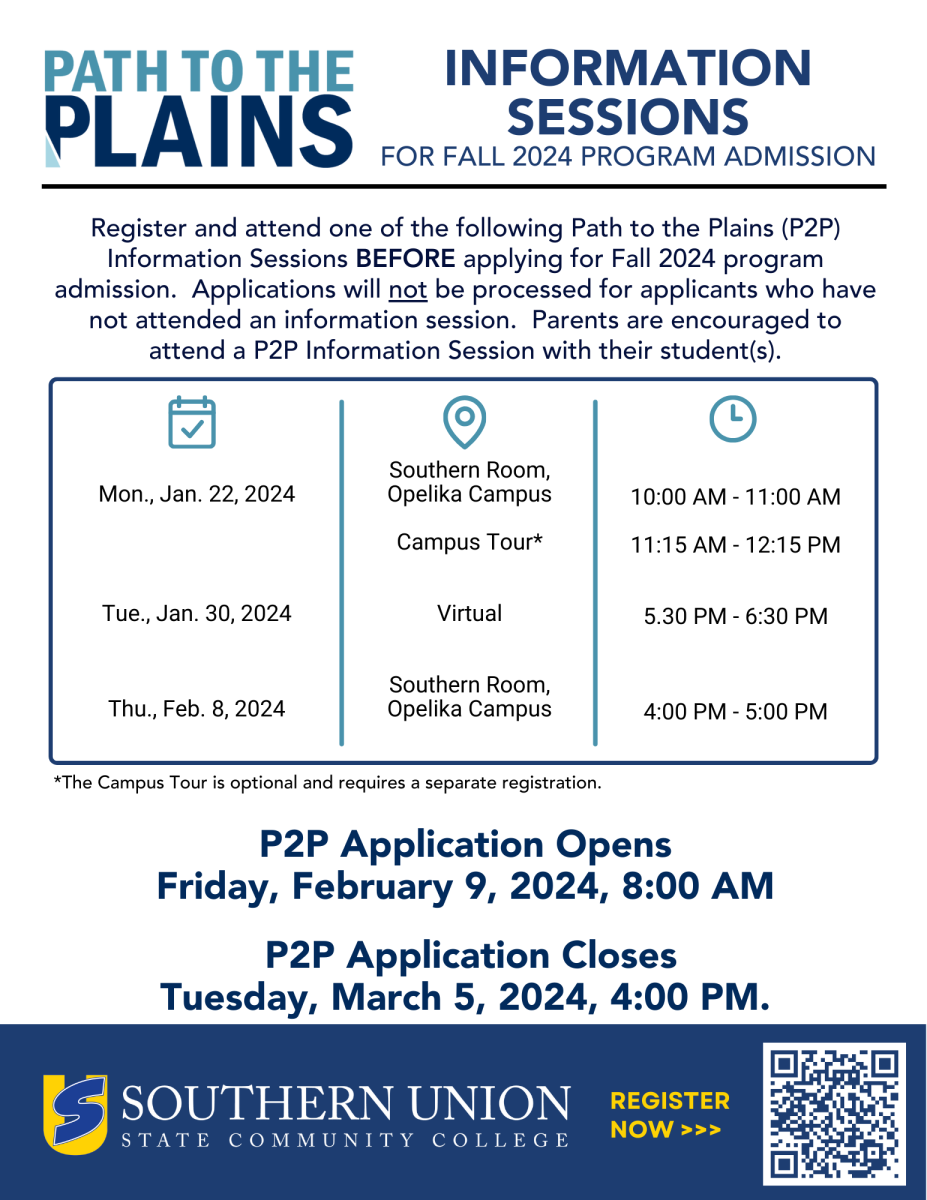 PATH TO THE PLAINS

INFORMATION SESSIONS
FOR FALL 2024 PROGRAM ADMISSION

Register and attend one of the following Path to the Plains (P2P) Information Sessions BEFORE applying for Fall 2024 program admission. Applications will not be processed for applicants who have not attended an information session. Parents are encouraged to attend a P2P Information Session with their student(s).

| | | |
|---|---|---|
| Mon., Jan. 22, 2024 | Southern Room, Opelika Campus | 10:00 AM - 11:00 AM |
| | Campus Tour* | 11:15 AM - 12:15 PM |
| Tue., Jan. 30, 2024 | Virtual | 5.30 PM - 6:30 PM |
| Thu., Feb. 8, 2024 | Southern Room, Opelika Campus | 4:00 PM - 5:00 PM |

*The Campus Tour is optional and requires a separate registration.

P2P Application Opens
Friday, February 9, 2024, 8:00 AM

P2P Application Closes
Tuesday, March 5, 2024, 4:00 PM.

SOUTHERN UNION
STATE COMMUNITY COLLEGE

REGISTER NOW >>>